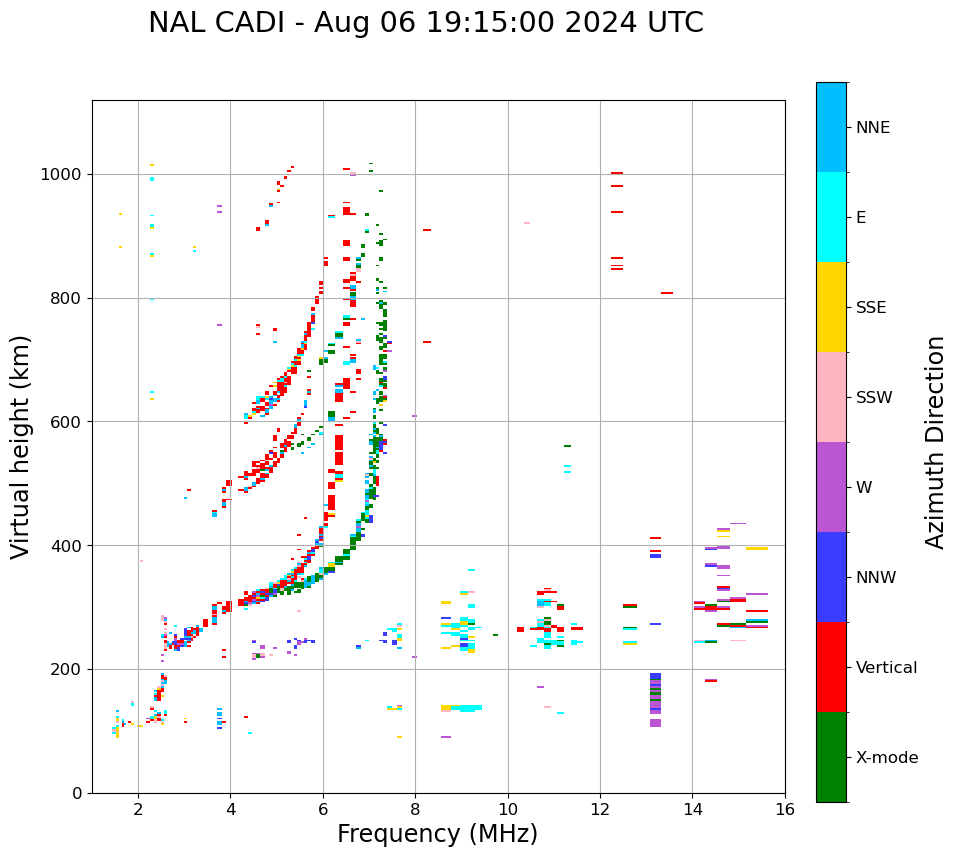 NAL CADI - Aug 06 19:15:00 2024 UTC

Virtual height (km)

1000
800
600
400
200
0

2
4
6
8
10
12
14
16

Frequency (MHz)

NNE
E
SSE
SSW
W
NNW
Vertical
X-mode

Azimuth Direction